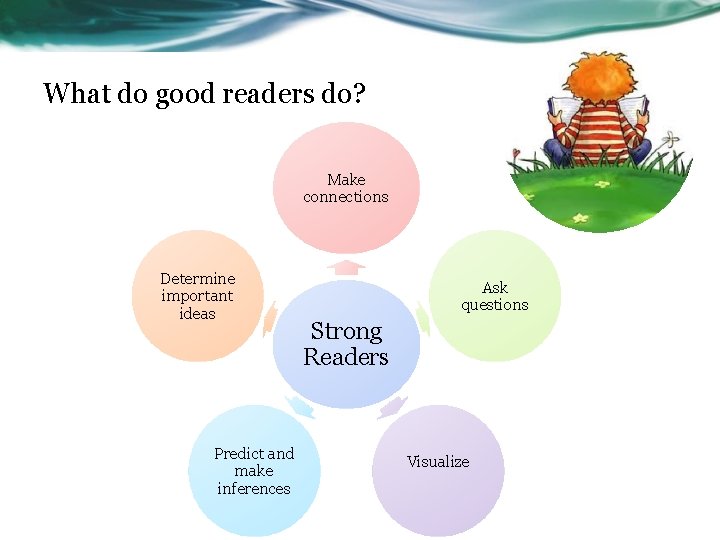 What do good readers do?

Strong Readers

Make connections

Ask questions

Visualize

Predict and make inferences

Determine important ideas